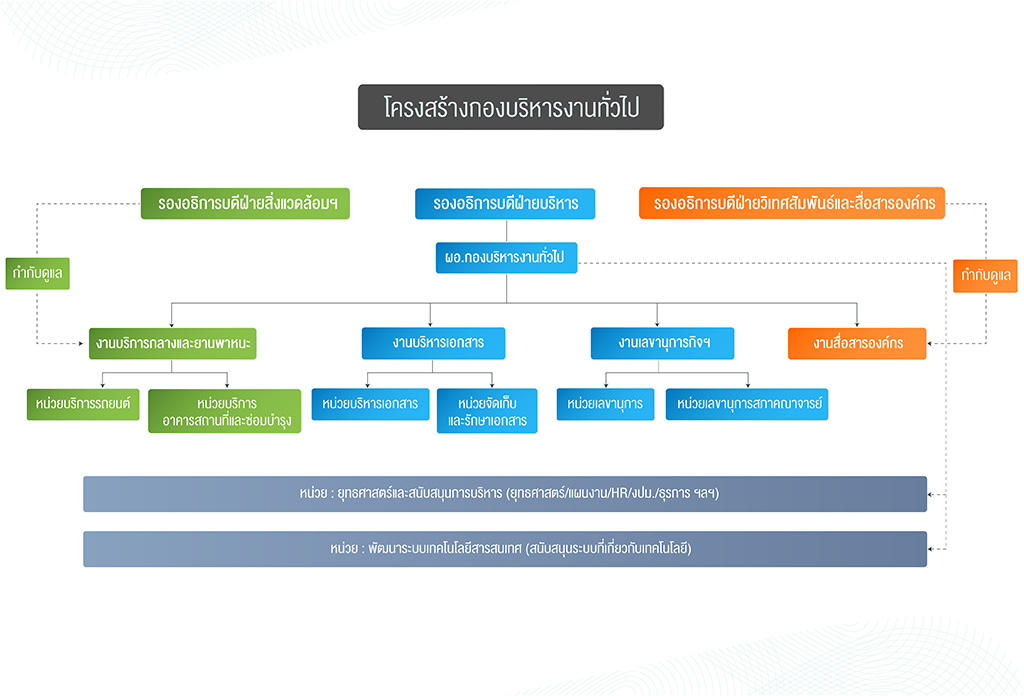 โครงสร้างกองบริหารงานทั่วไป

รองอธิการบดีฝ่ายสิ่งแวดล้อมฯ

รองอธิการบดีฝ่ายบริหาร

รองอธิการบดีฝ่ายวิเทศสัมพันธ์และสื่อสารองค์กร

ผอ.กองบริหารงานทั่วไป

กำกับดูแล

กำกับดูแล

งานบริการกลางและยานพาหนะ

งานบริหารเอกสาร

งานเลขานุการกิจฯ

งานสื่อสารองค์กร

หน่วยบริการรถยนต์

หน่วยบริการ อาคารสถานที่และซ่อมบำรุง

หน่วยบริหารเอกสาร

หน่วยจัดเก็บ และรักษาเอกสาร

หน่วยเลขานุการ

หน่วยเลขานุการสภาคณาจารย์

หน่วย : ยุทธศาสตร์และสนับสนุนการบริหาร (ยุทธศาสตร์/แผนงาน/HR/งปม./ธุรการ ฯลฯ)

หน่วย : พัฒนาระบบเทคโนโลยีสารสนเทศ (สนับสนุนระบบที่เกี่ยวกับเทคโนโลยี)